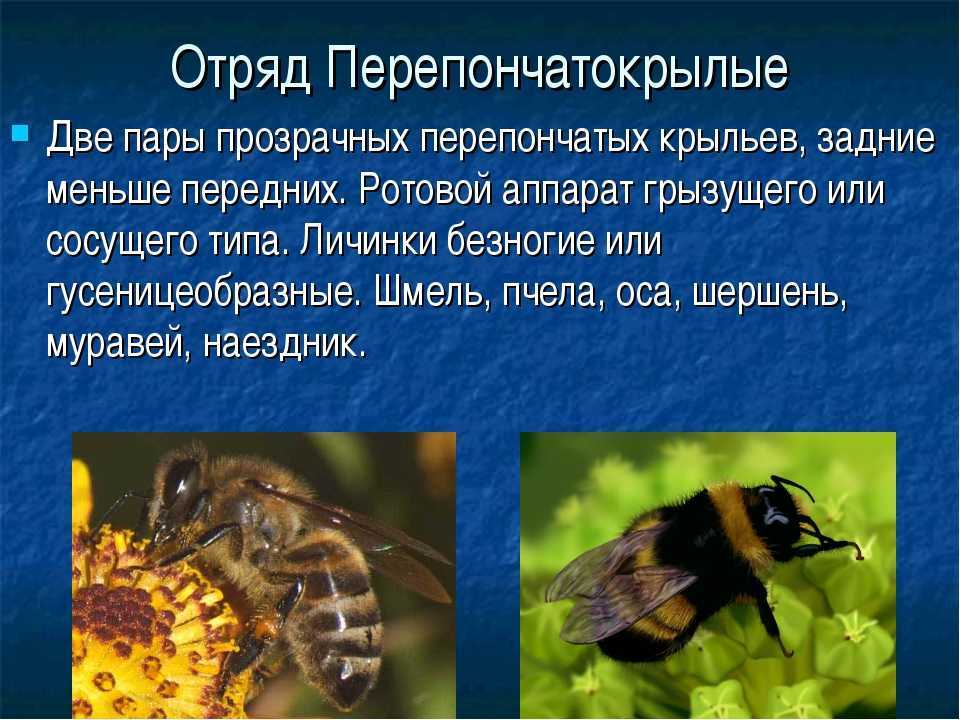 Отряд Перепончатокрылые

Две пары прозрачных перепончатых крыльев, задние меньше передних. Ротовой аппарат грызущего или сосущего типа. Личинки безногие или гусеницеобразные. Шмель, пчела, оса, шершень, муравей, наездник.